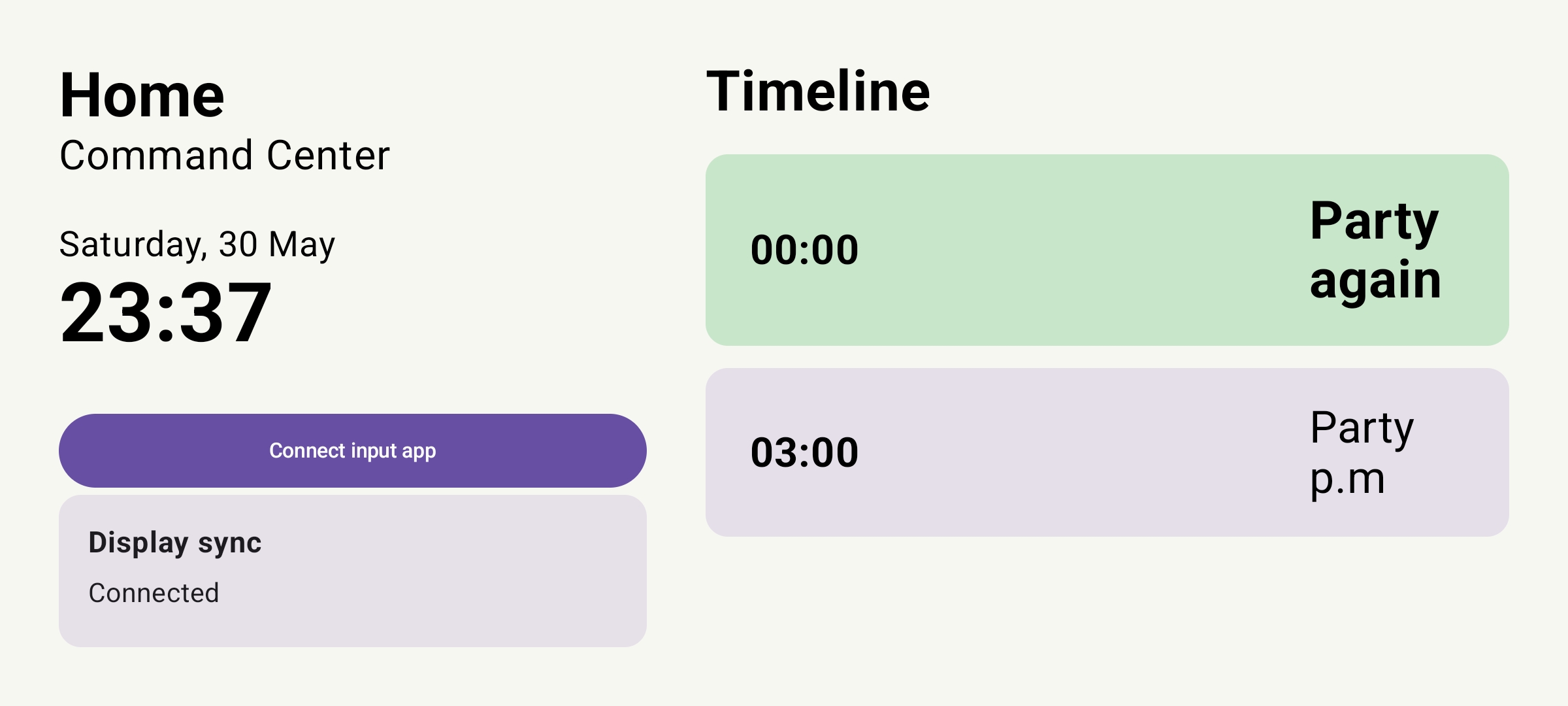 Home
Command Center

Saturday, 30 May
23:37

Connect input app

Display sync
Connected

Timeline

00:00 Party again

03:00 Party p.m